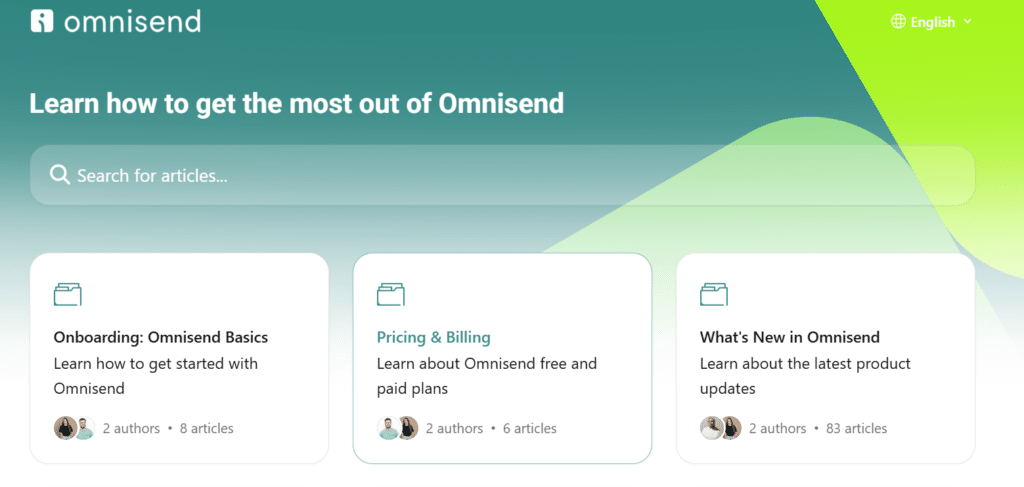 omnisend

English

Learn how to get the most out of Omnisend

Search for articles...

Onboarding: Omnisend Basics
Learn how to get started with Omnisend
2 authors • 8 articles

Pricing & Billing
Learn about Omnisend free and paid plans
2 authors • 6 articles

What's New in Omnisend
Learn about the latest product updates
2 authors • 83 articles